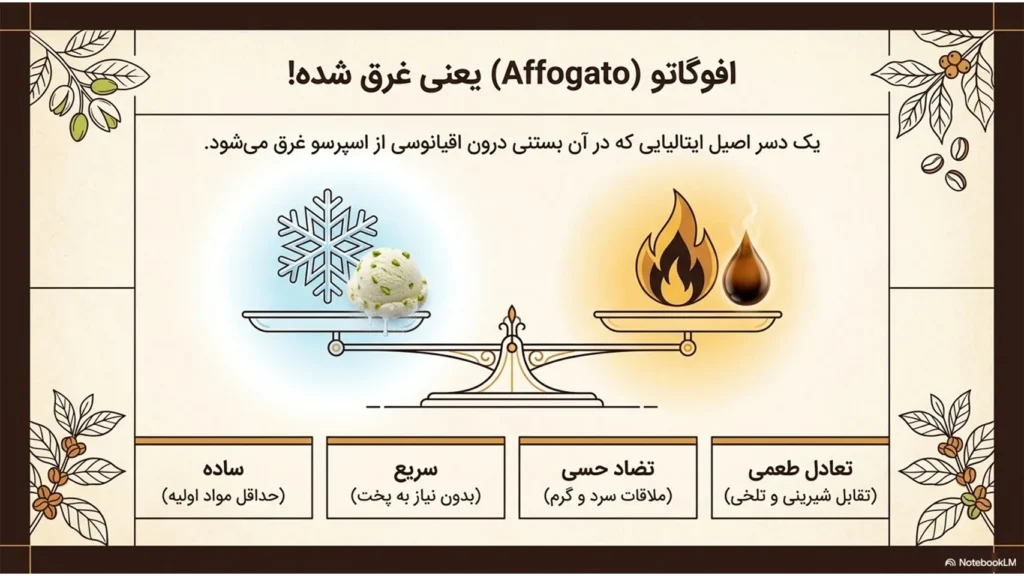 افوگاتو (Affogato) یعنی غرق شده!

یک دسر اصیل ایتالیایی که در آن بستنی درون اقیانوسی از اسپرسو غرق می‌شود.

تعادل طعمی
(تقابل شیرینی و تلخی)

تضاد حسی
(ملاقات سرد و گرم)

سریع
(بدون نیاز به پخت)

ساده
(حداقل مواد اولیه)

NotebookLM